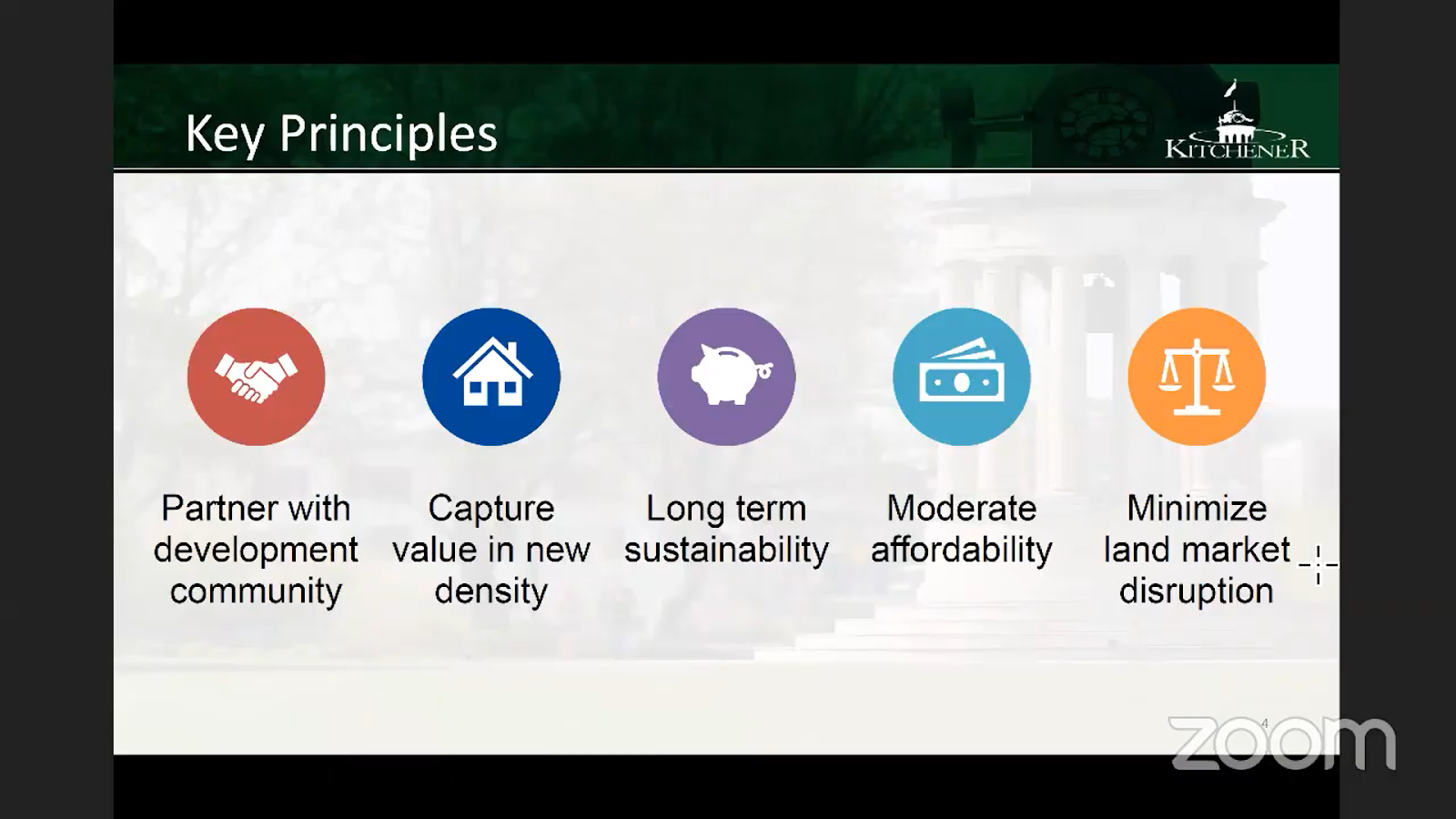 Key Principles

KITCHENER

Partner with development community

Capture value in new density

Long term sustainability

Moderate affordability

Minimize land market disruption

4

zoom